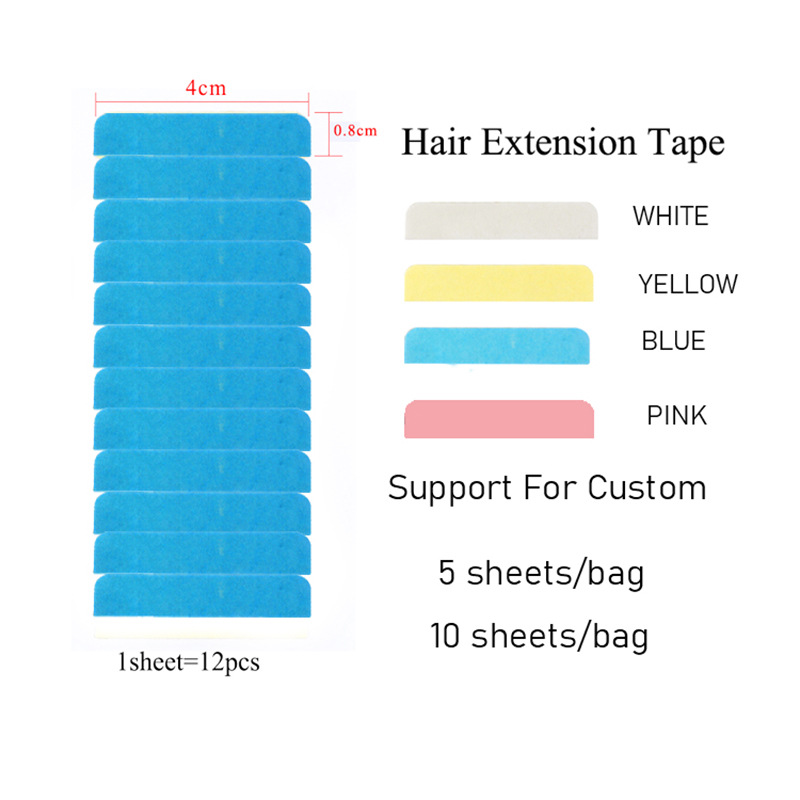 4cm

0.8cm

1sheet=12pcs

Hair Extension Tape

WHITE

YELLOW

BLUE

PINK

Support For Custom

5 sheets/bag

10 sheets/bag